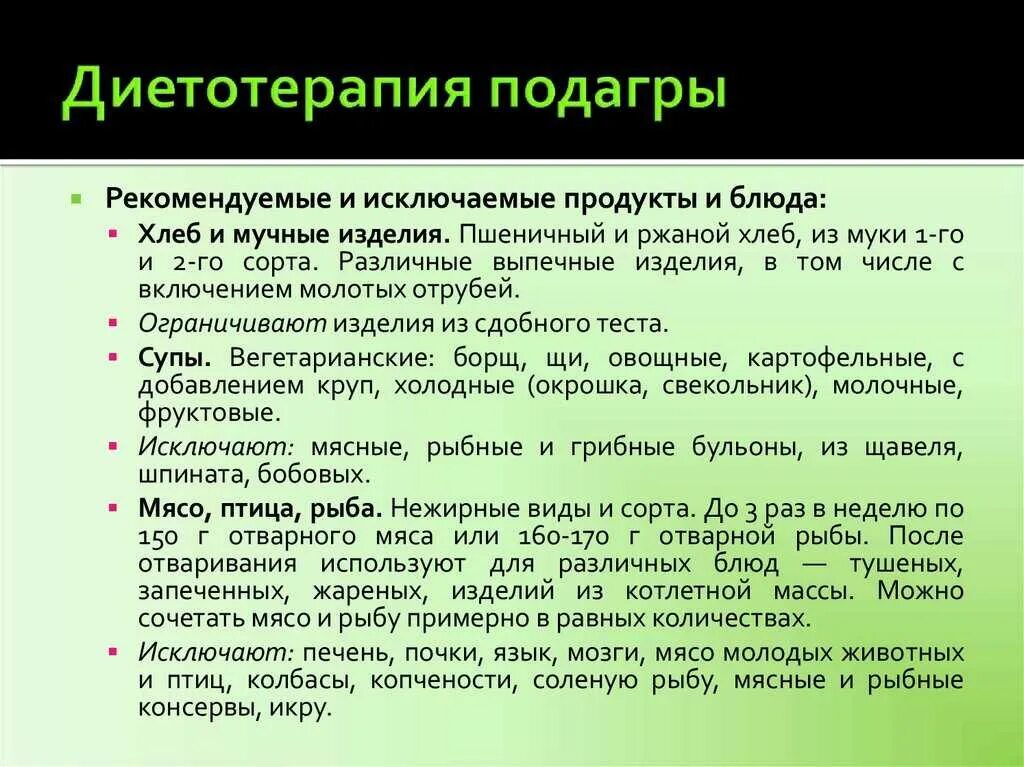 Диетотерапия подагры

Рекомендуемые и исключаемые продукты и блюда:

Хлеб и мучные изделия. Пшеничный и ржаной хлеб, из муки 1-го и 2-го сорта. Различные выпечные изделия, в том числе с включением молотых отрубей.

Ограничивают изделия из сдобного теста.

Супы. Вегетарианские: борщ, щи, овощные, картофельные, с добавлением круп, холодные (окрошка, свекольник), молочные, фруктовые.

Исключают: мясные, рыбные и грибные бульоны, из щавеля, шпината, бобовых.

Мясо, птица, рыба. Нежирные виды и сорта. До 3 раз в неделю по 150 г отварного мяса или 160-170 г отварной рыбы. После отваривания используют для различных блюд — тушеных, запеченных, жареных, изделий из котлетной массы. Можно сочетать мясо и рыбу примерно в равных количествах.

Исключают: печень, почки, язык, мозги, мясо молодых животных и птиц, колбасы, копчености, соленую рыбу, мясные и рыбные консервы, икру.